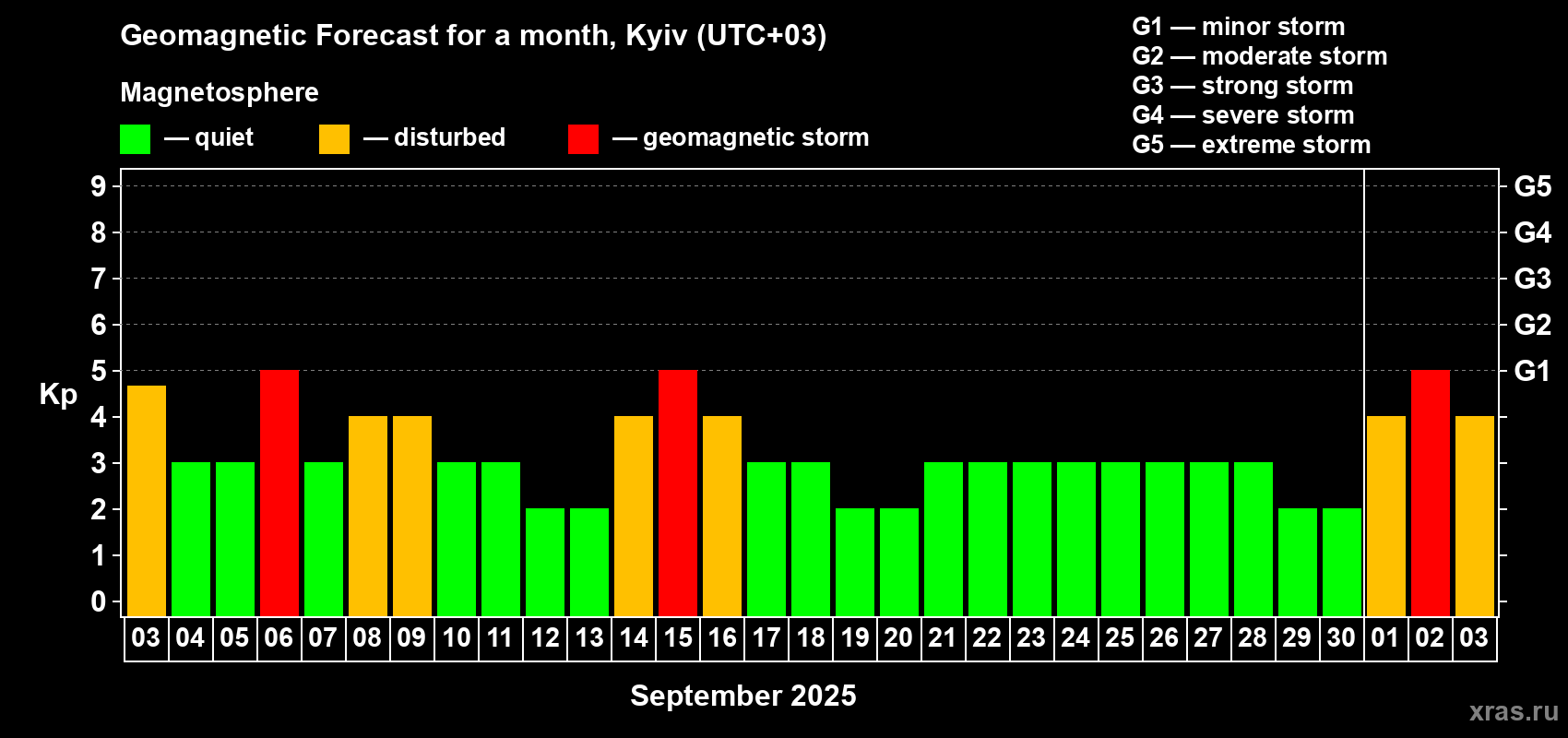 Geomagnetic Forecast for a month, Kyiv (UTC+03)

Magnetosphere

— quiet — disturbed — geomagnetic storm

G1 — minor storm
G2 — moderate storm
G3 — strong storm
G4 — severe storm
G5 — extreme storm

Kp

9
8
7
6
5
4
3
2
1
0

G5
G4
G3
G2
G1

03 04 05 06 07 08 09 10 11 12 13 14 15 16 17 18 19 20 21 22 23 24 25 26 27 28 29 30 01 02 03

September 2025

xras.ru